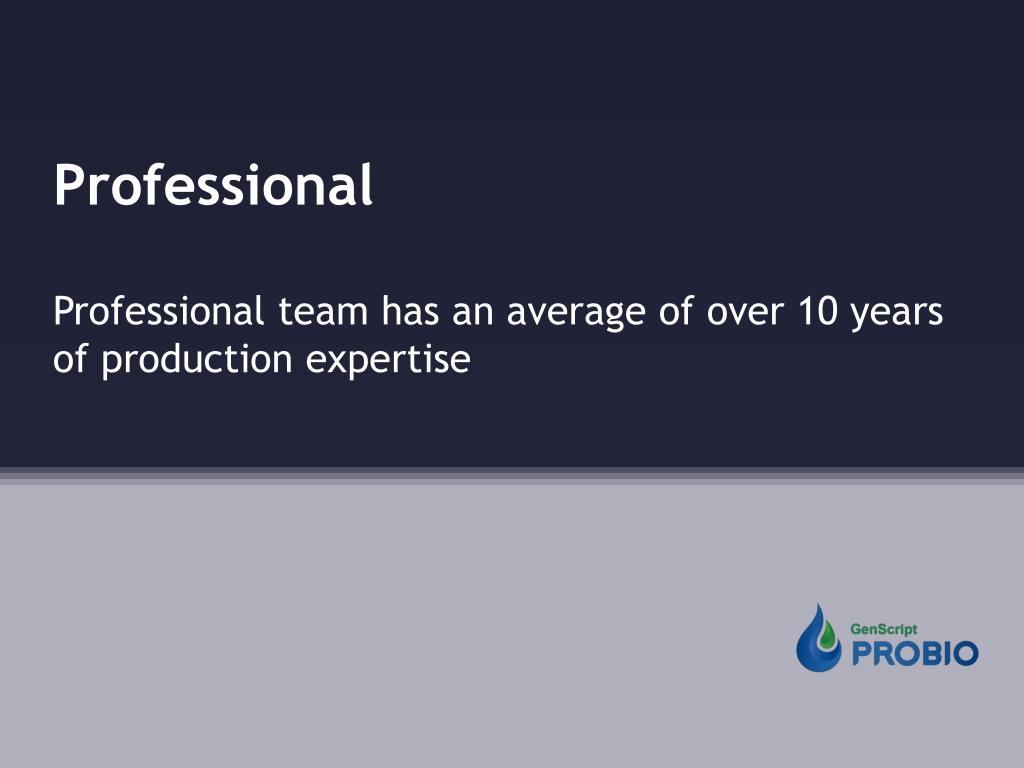 Professional

Professional team has an average of over 10 years of production expertise

GenScript
PROBIO